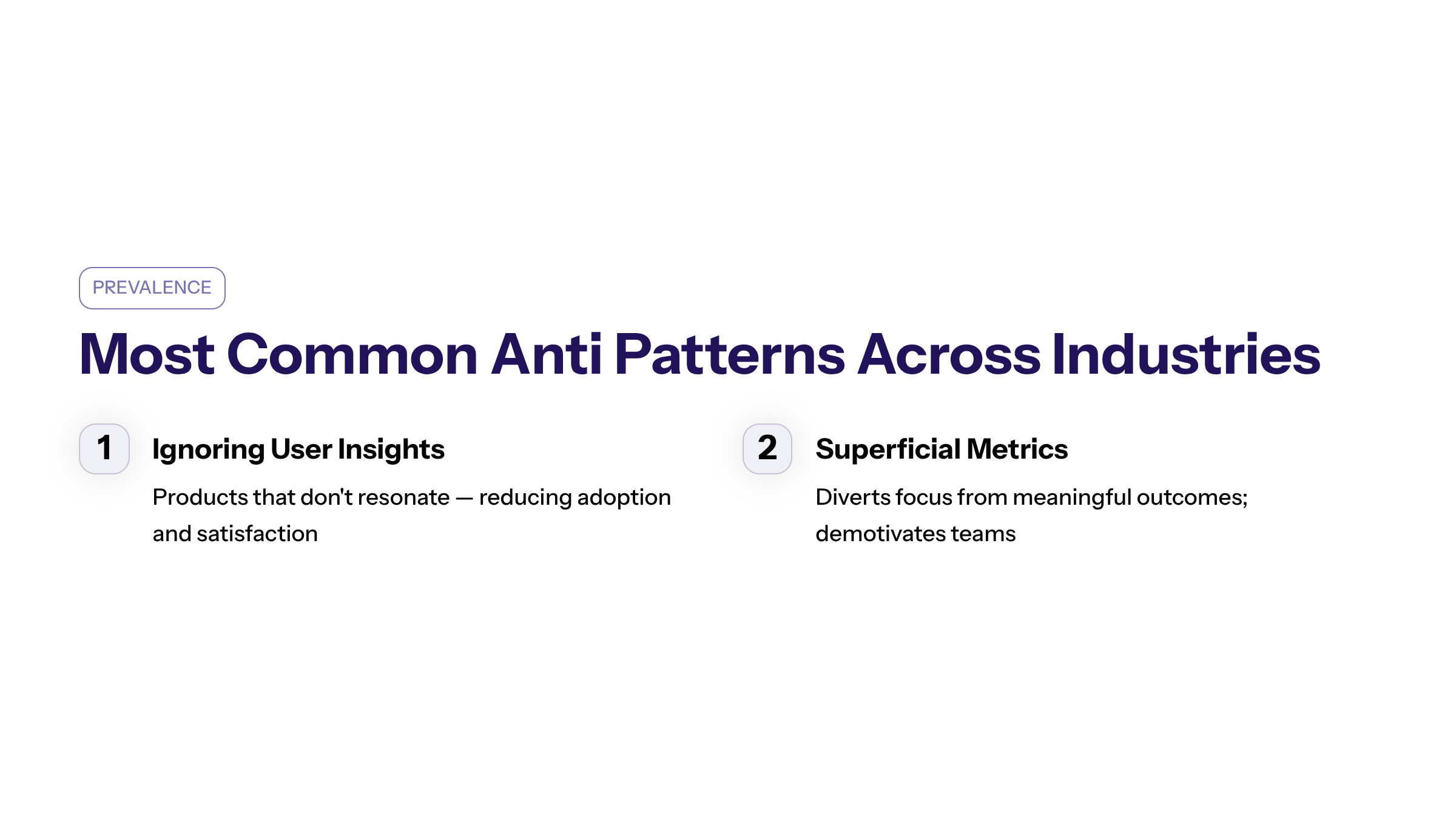 PREVALENCE

Most Common Anti Patterns Across Industries

1

Ignoring User Insights

Products that don't resonate — reducing adoption and satisfaction

2

Superficial Metrics

Diverts focus from meaningful outcomes; demotivates teams